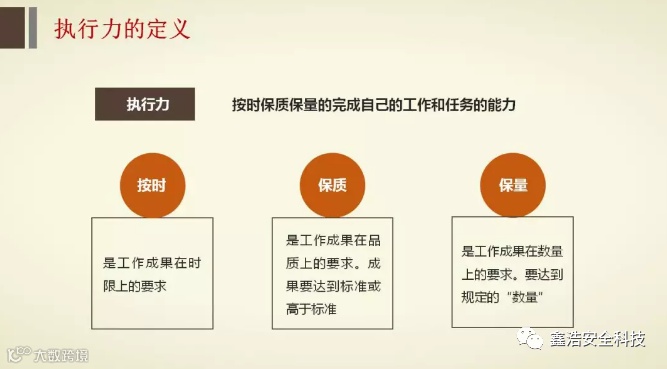 执行力的定义

执行力

按时保质保量的完成自己的工作和任务的能力

按时

是工作成果在时限上的要求

保质

是工作成果在品质上的要求。成果要达到标准或高于标准

保量

是工作成果在数量上的要求。要达到规定的“数量”

大数跨境

鑫浩安全科技